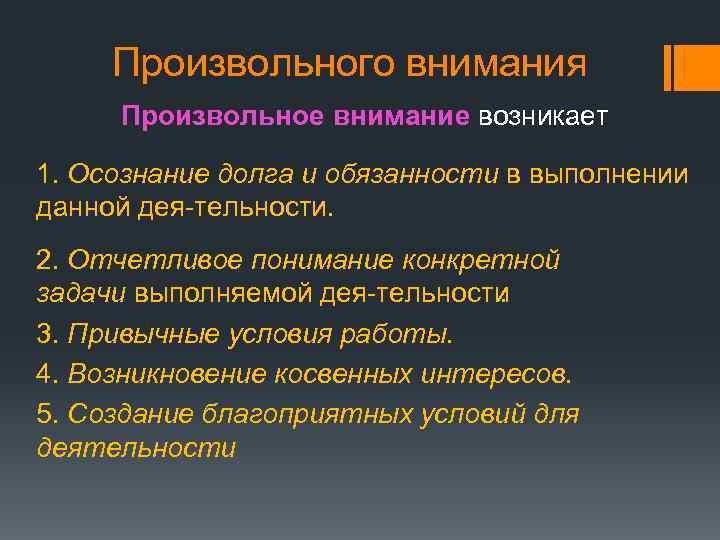 Произвольного внимания

Произвольное внимание возникает

1. Осознание долга и обязанности в выполнении данной дея-тельности.

2. Отчетливое понимание конкретной задачи выполняемой дея-тельности

3. Привычные условия работы.

4. Возникновение косвенных интересов.

5. Создание благоприятных условий для деятельности